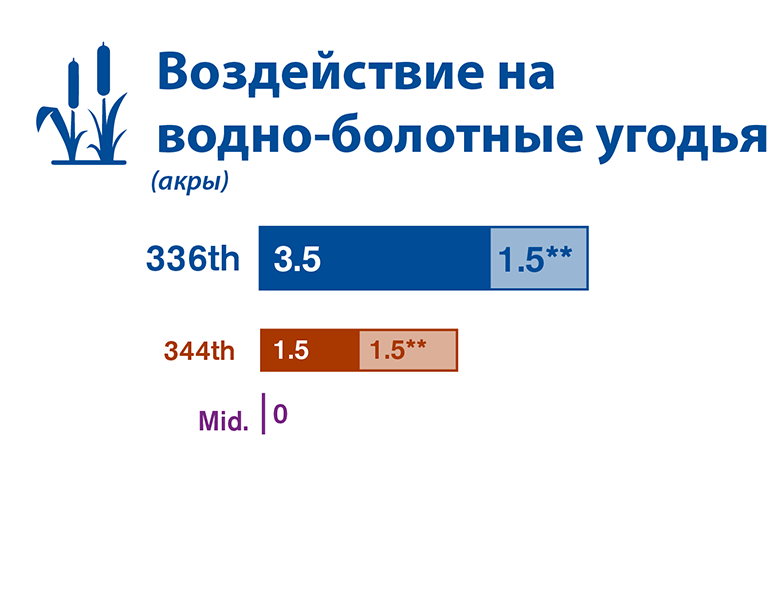 Воздействие на водно-болотные угодья
(акры)

336th 3.5 1.5**

344th 1.5 1.5**

Mid. 0